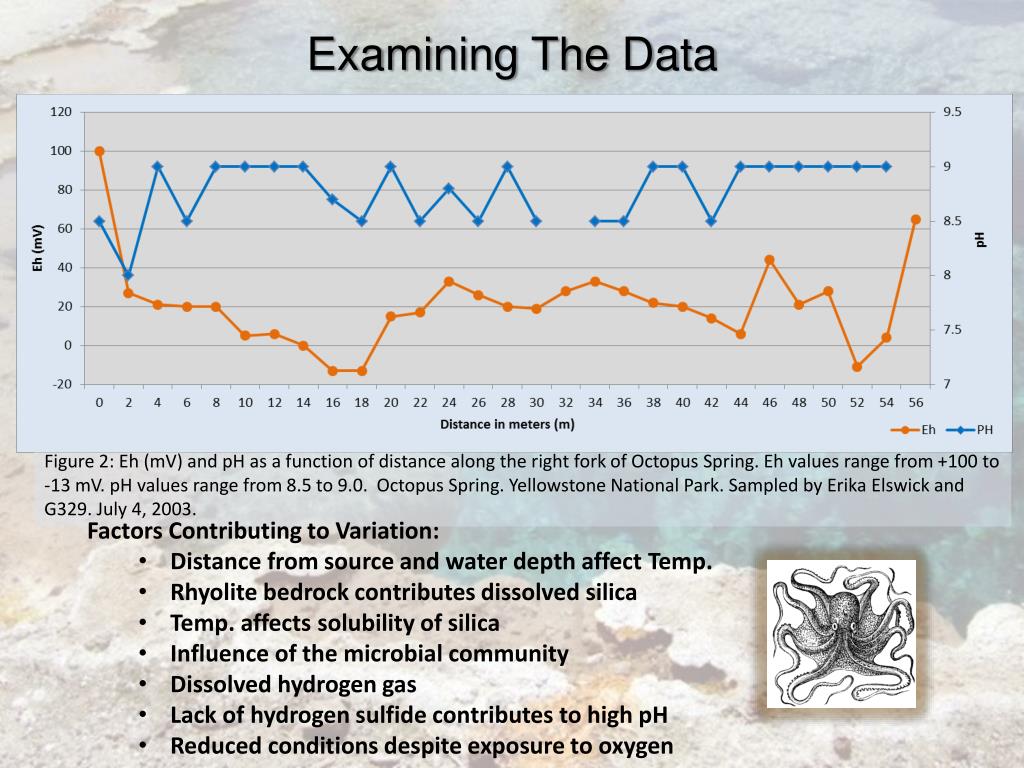 Examining The Data

120
100
80
60
40
20
0
-20

Eh (mV)

9.5
9
8.5
8
7.5
7

pH

0 2 4 6 8 10 12 14 16 18 20 22 24 26 28 30 32 34 36 38 40 42 44 46 48 50 52 54 56

Distance in meters (m)

Eh PH

Figure 2: Eh (mV) and pH as a function of distance along the right fork of Octopus Spring. Eh values range from +100 to -13 mV. pH values range from 8.5 to 9.0. Octopus Spring. Yellowstone National Park. Sampled by Erika Elswick and G329. July 4, 2003.

Factors Contributing to Variation:
• Distance from source and water depth affect Temp.
• Rhyolite bedrock contributes dissolved silica
• Temp. affects solubility of silica
• Influence of the microbial community
• Dissolved hydrogen gas
• Lack of hydrogen sulfide contributes to high pH
• Reduced conditions despite exposure to oxygen